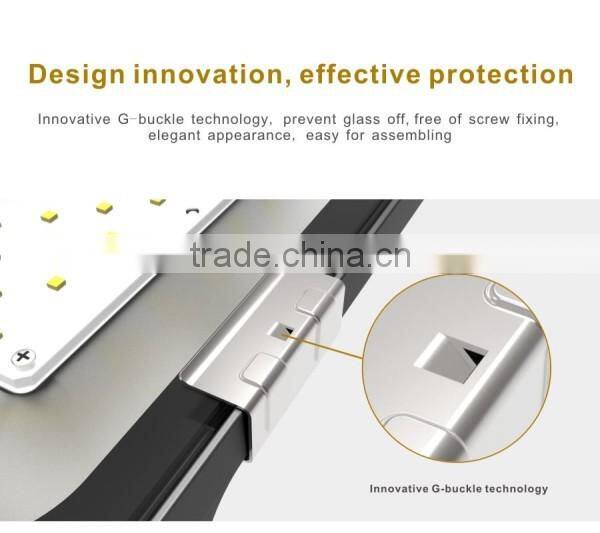 Design innovation, effective protection

Innovative G-buckle technology, prevent glass off, free of screw fixing, elegant appearance, easy for assembling

trade.china.cn

Innovative G-buckle technology